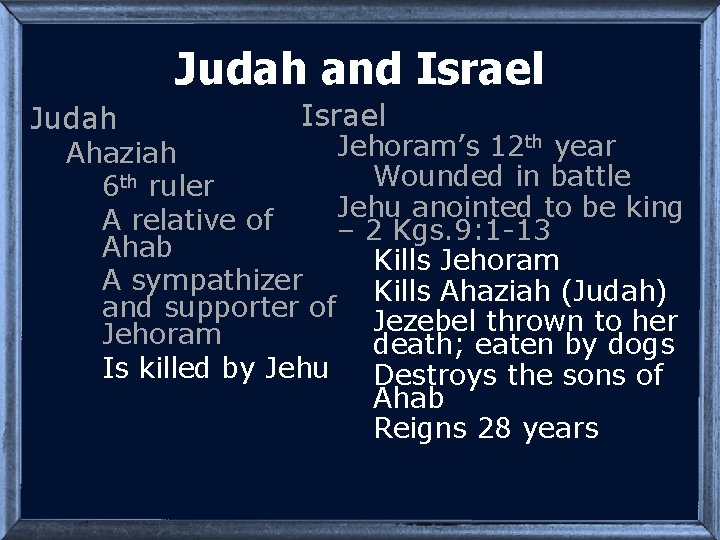 Judah and Israel

Judah

Ahaziah

6th ruler

A relative of Ahab

A sympathizer and supporter of Jehoram

Is killed by Jehu

Israel

Jehoram's 12th year

Wounded in battle

Jehu anointed to be king – 2 Kgs.9:1-13

Kills Jehoram

Kills Ahaziah (Judah)

Jezebel thrown to her death; eaten by dogs

Destroys the sons of Ahab

Reigns 28 years